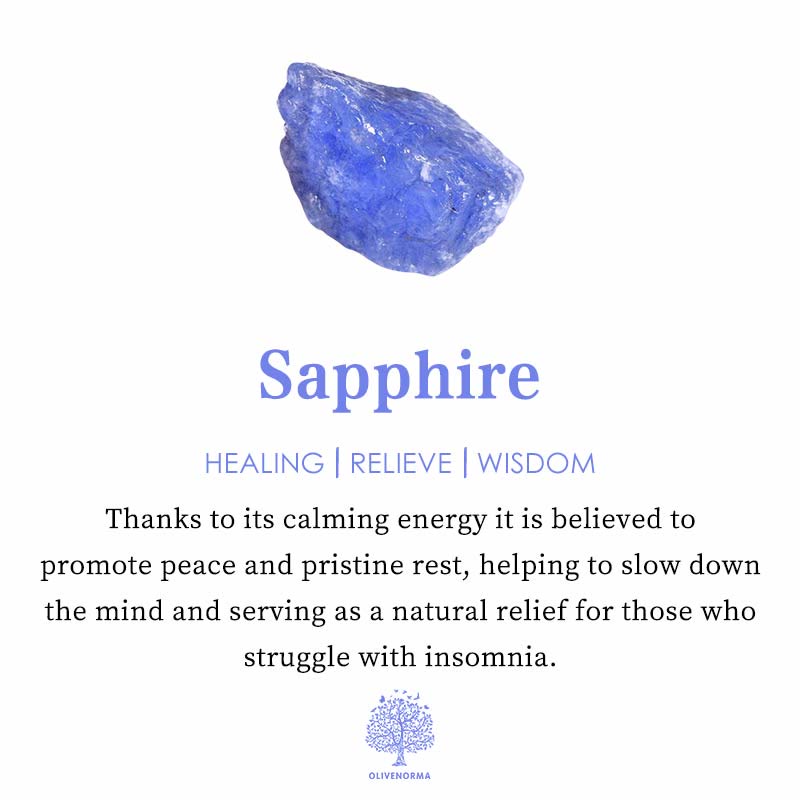 Sapphire

HEALING | RELIEVE | WISDOM

Thanks to its calming energy it is believed to promote peace and pristine rest, helping to slow down the mind and serving as a natural relief for those who struggle with insomnia.

OLIVENORMA